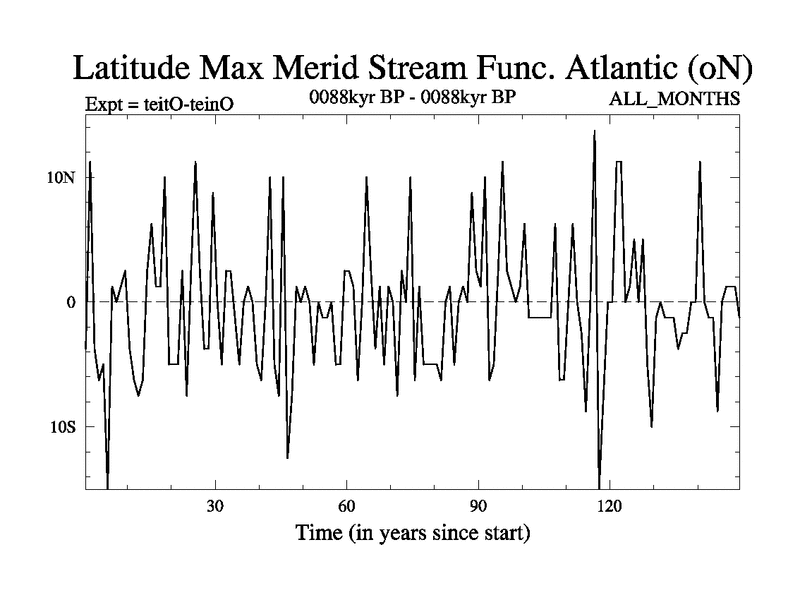 Latitude Max Merid Stream Func. Atlantic (oN)

Expt = teitO-teinO

0088kyr BP - 0088kyr BP

ALL_MONTHS

10N

0

10S

30

60

90

120

Time (in years since start)